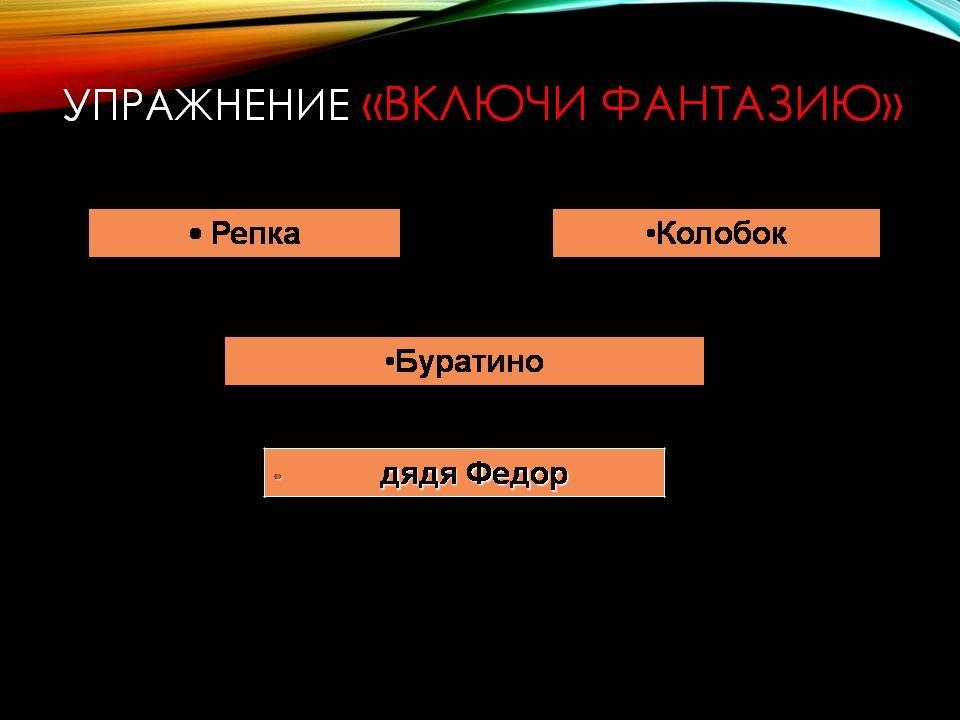 УПРАЖНЕНИЕ «ВКЛЮЧИ ФАНТАЗИЮ»

• Репка

•Колобок

•Буратино

дядя Федор